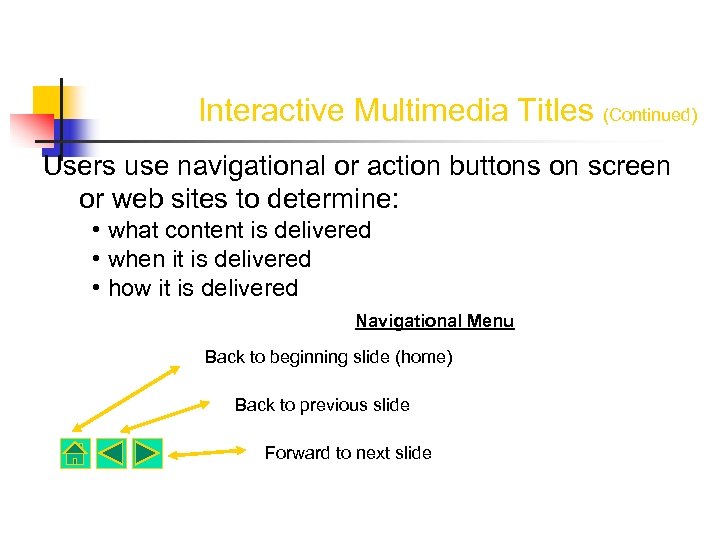 Interactive Multimedia Titles (Continued)

Users use navigational or action buttons on screen or web sites to determine:

• what content is delivered
• when it is delivered
• how it is delivered

Navigational Menu

Back to beginning slide (home)

Back to previous slide

Forward to next slide